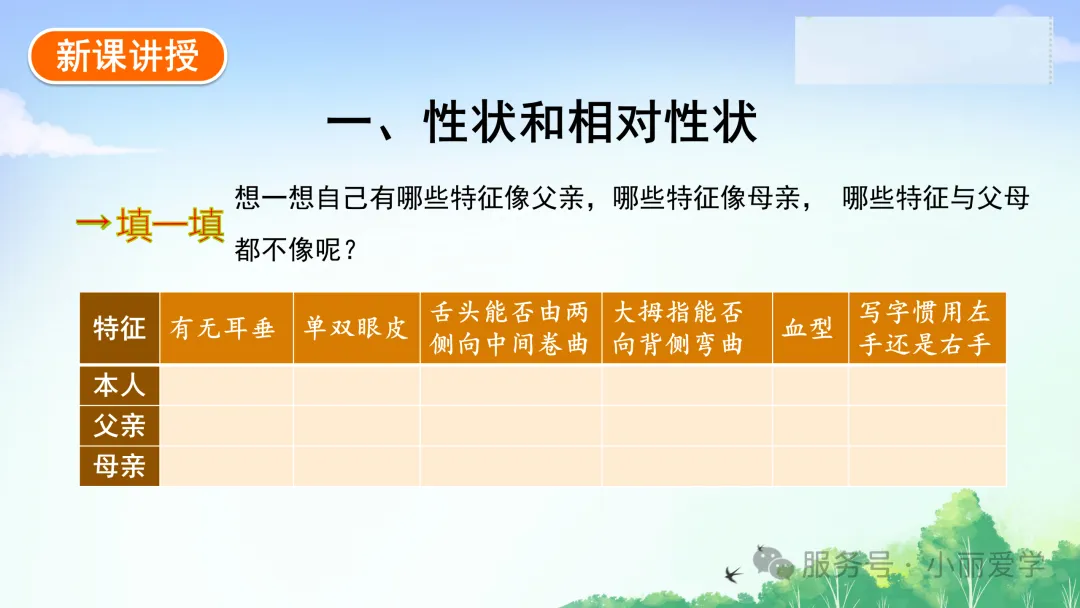 新课讲授

一、性状和相对性状

→填一填

想一想自己有哪些特征像父亲，哪些特征像母亲， 哪些特征与父母都不像呢？

| 特征 | 有无耳垂 | 单双眼皮 | 舌头能否由两侧向中间卷曲 | 大拇指能否向背侧弯曲 | 血型 | 写字惯用左手还是右手 |
|---|---|---|---|---|---|---|
| 本人 | | | | | | |
| 父亲 | | | | | | |
| 母亲 | | | | | | |

服务号 · 小雨爱学